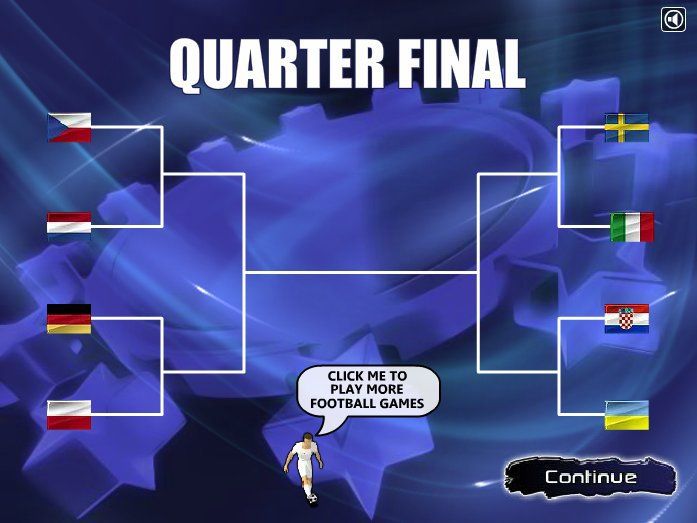 QUARTER FINAL

CLICK ME TO PLAY MORE FOOTBALL GAMES

Continue